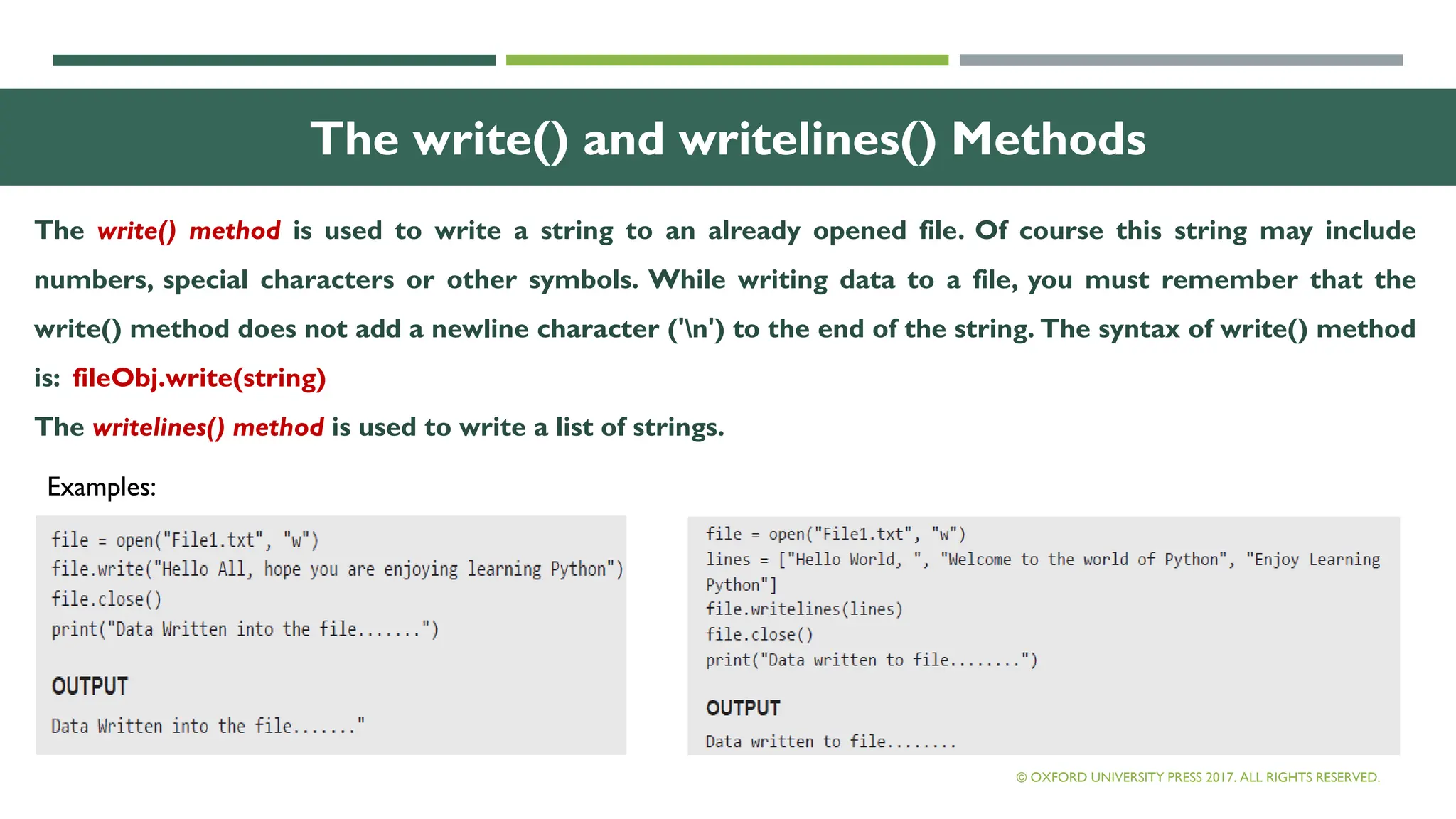 The write() and writelines() Methods

The write() method is used to write a string to an already opened file. Of course this string may include numbers, special characters or other symbols. While writing data to a file, you must remember that the write() method does not add a newline character ('\n') to the end of the string. The syntax of write() method is: fileObj.write(string)

The writelines() method is used to write a list of strings.

Examples:

file = open("File1.txt", "w")
file.write("Hello All, hope you are enjoying learning Python")
file.close()
print("Data Written into the file.......")

OUTPUT

Data Written into the file......."

file = open("File1.txt", "w")
lines = ["Hello World, ", "Welcome to the world of Python", "Enjoy Learning Python"]
file.writelines(lines)
file.close()
print("Data written to file........")

OUTPUT

Data written to file........

© OXFORD UNIVERSITY PRESS 2017. ALL RIGHTS RESERVED.